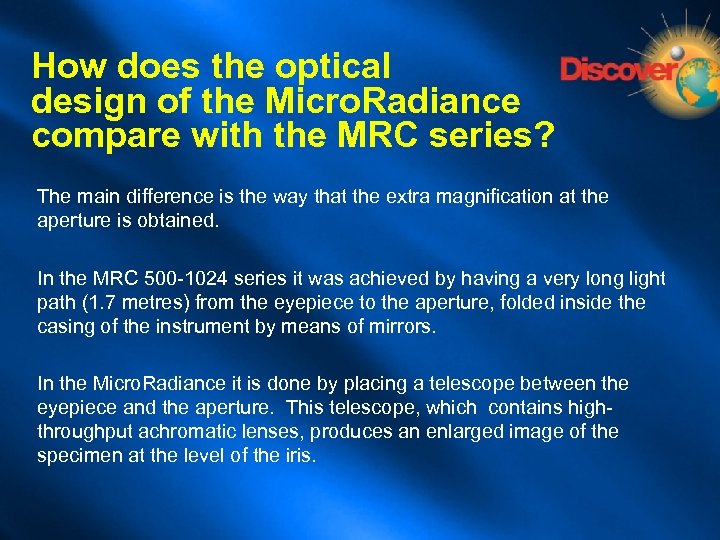 How does the optical design of the MicroRadiance compare with the MRC series?

Discover

The main difference is the way that the extra magnification at the aperture is obtained.

In the MRC 500-1024 series it was achieved by having a very long light path (1.7 metres) from the eyepiece to the aperture, folded inside the casing of the instrument by means of mirrors.

In the MicroRadiance it is done by placing a telescope between the eyepiece and the aperture. This telescope, which contains high-throughput achromatic lenses, produces an enlarged image of the specimen at the level of the iris.